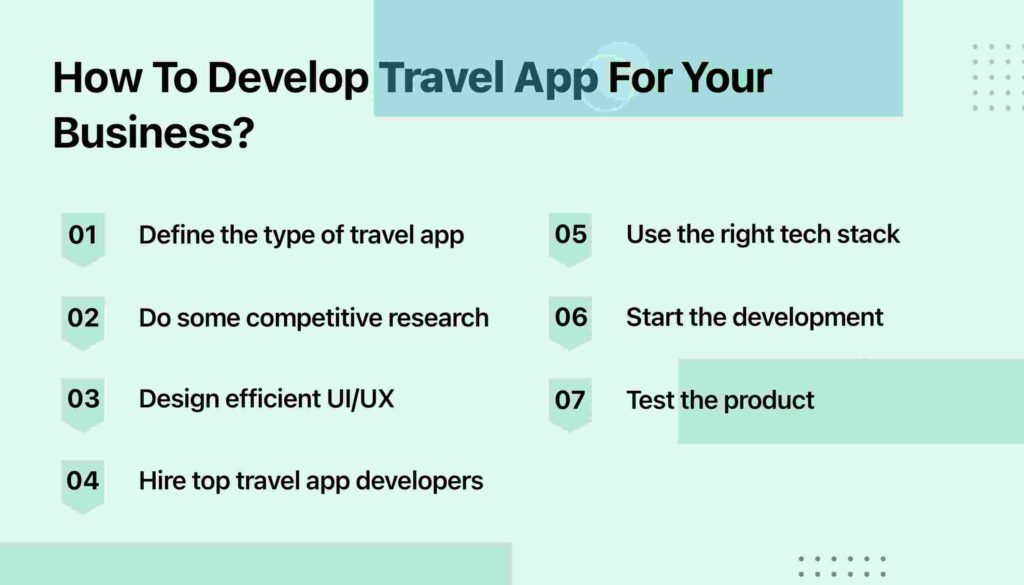 How To Develop Travel App For Your Business?

01 Define the type of travel app

02 Do some competitive research

03 Design efficient UI/UX

04 Hire top travel app developers

05 Use the right tech stack

06 Start the development

07 Test the product